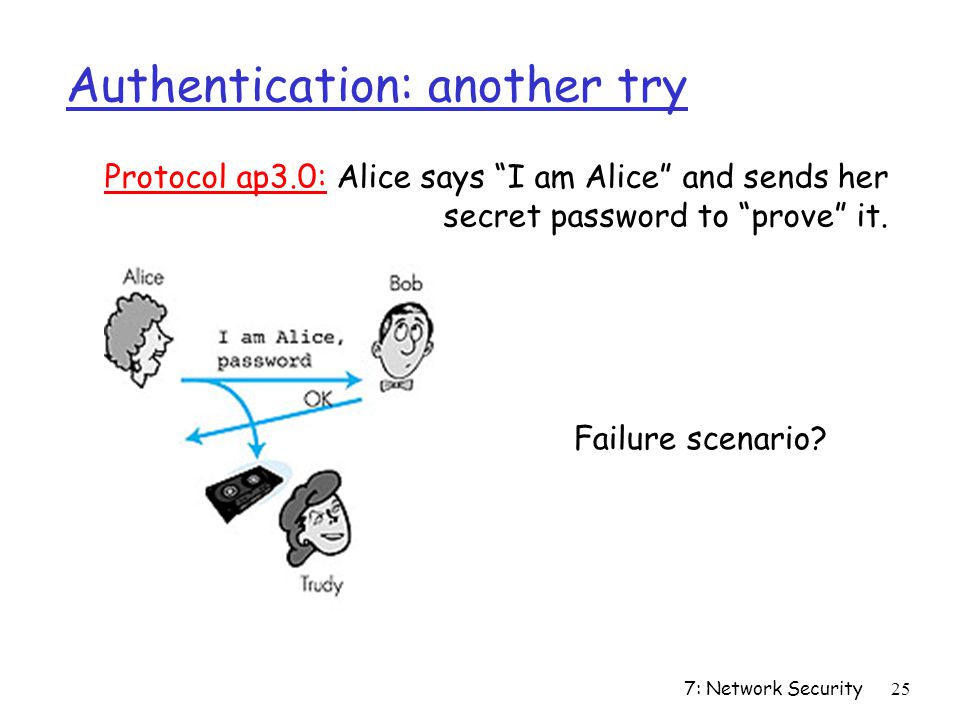 Authentication: another try

Protocol ap3.0: Alice says “I am Alice” and sends her secret password to “prove” it.

Alice

Bob

I am Alice, password

OK

Trudy

Failure scenario?

7: Network Security 25